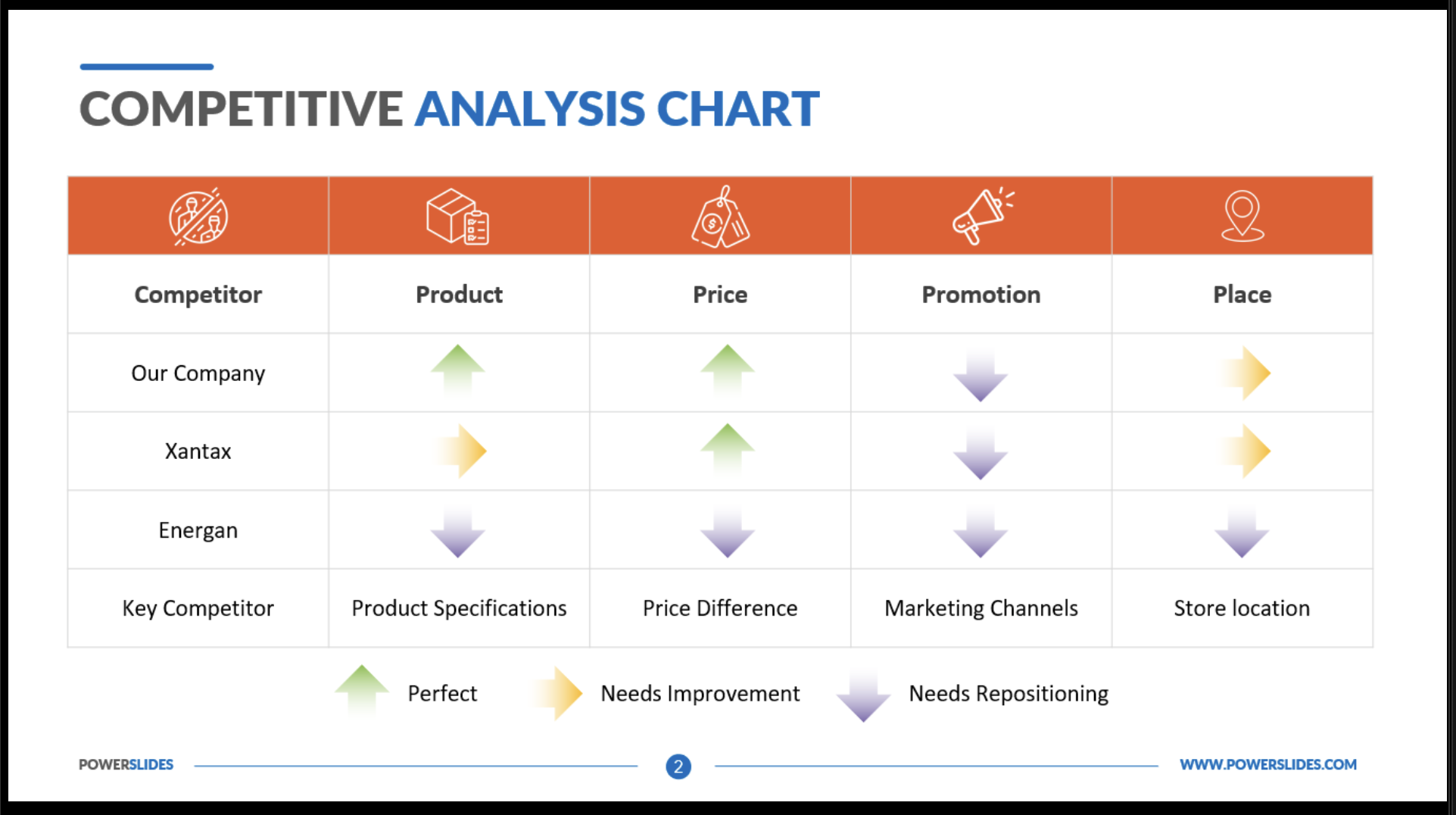 COMPETITIVE ANALYSIS CHART

| Competitor | Product | Price | Promotion | Place |
|---|---|---|---|---|
| Our Company | | | | |
| Xantax | | | | |
| Energan | | | | |
| Key Competitor | Product Specifications | Price Difference | Marketing Channels | Store location |

Perfect Needs Improvement Needs Repositioning

POWERSLIDES 2 WWW.POWERSLIDES.COM